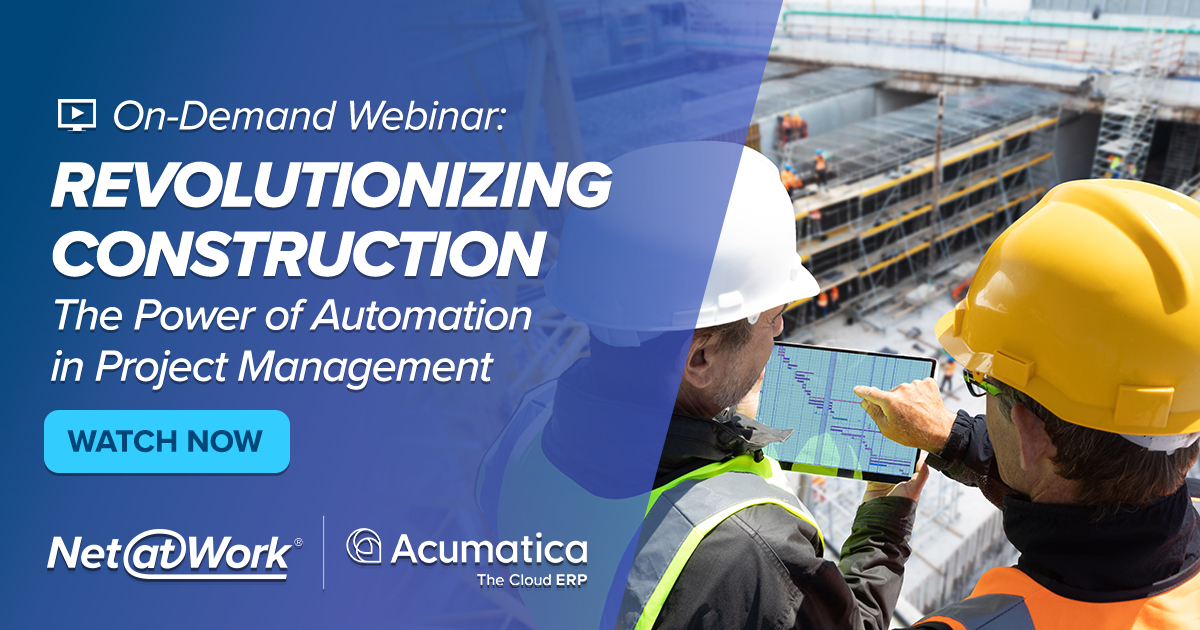 On-Demand Webinar:

REVOLUTIONIZING CONSTRUCTION

The Power of Automation in Project Management

WATCH NOW

Net@Work®

Acumatica
The Cloud ERP